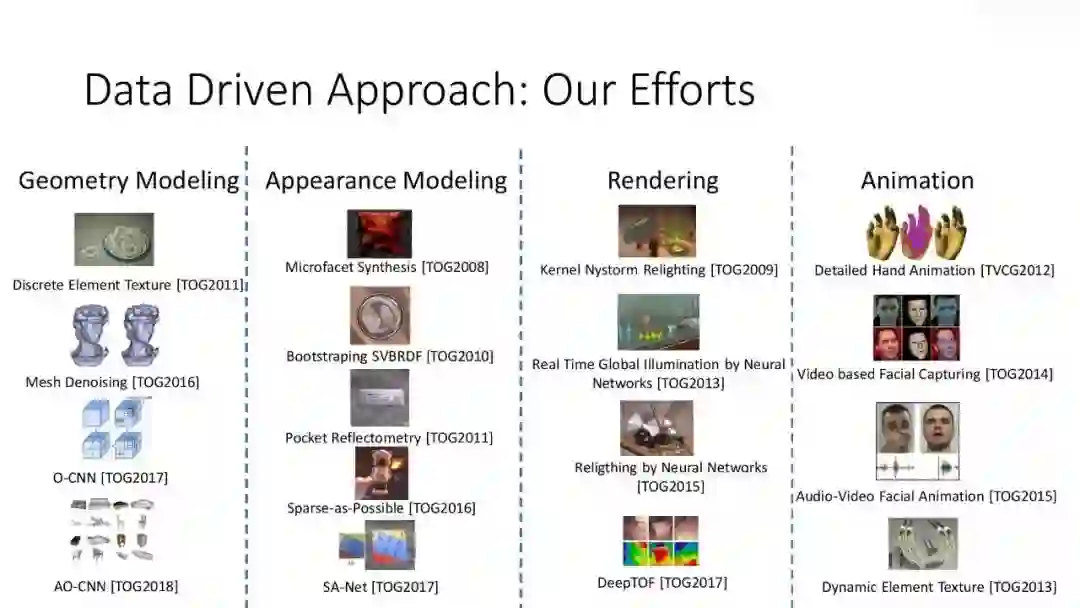 Data Driven Approach: Our Efforts

Geometry Modeling

Discrete Element Texture [TOG2011]

Mesh Denoising [TOG2016]

O-CNN [TOG2017]

AO-CNN [TOG2018]

Appearance Modeling

Microfacet Synthesis [TOG2008]

Bootstraping SVBRDF [TOG2010]

Pocket Reflectometry [TOG2011]

Sparse-as-Possible [TOG2016]

SA-Net [TOG2017]

Rendering

Kernel Nystorm Relighting [TOG2009]

Real Time Global Illumination by Neural Networks [TOG2013]

Religthing by Neural Networks [TOG2015]

DeepTOF [TOG2017]

Animation

Detailed Hand Animation [TVCG2012]

Video based Facial Capturing [TOG2014]

Audio-Video Facial Animation [TOG2015]

Dynamic Element Texture [TOG2013]